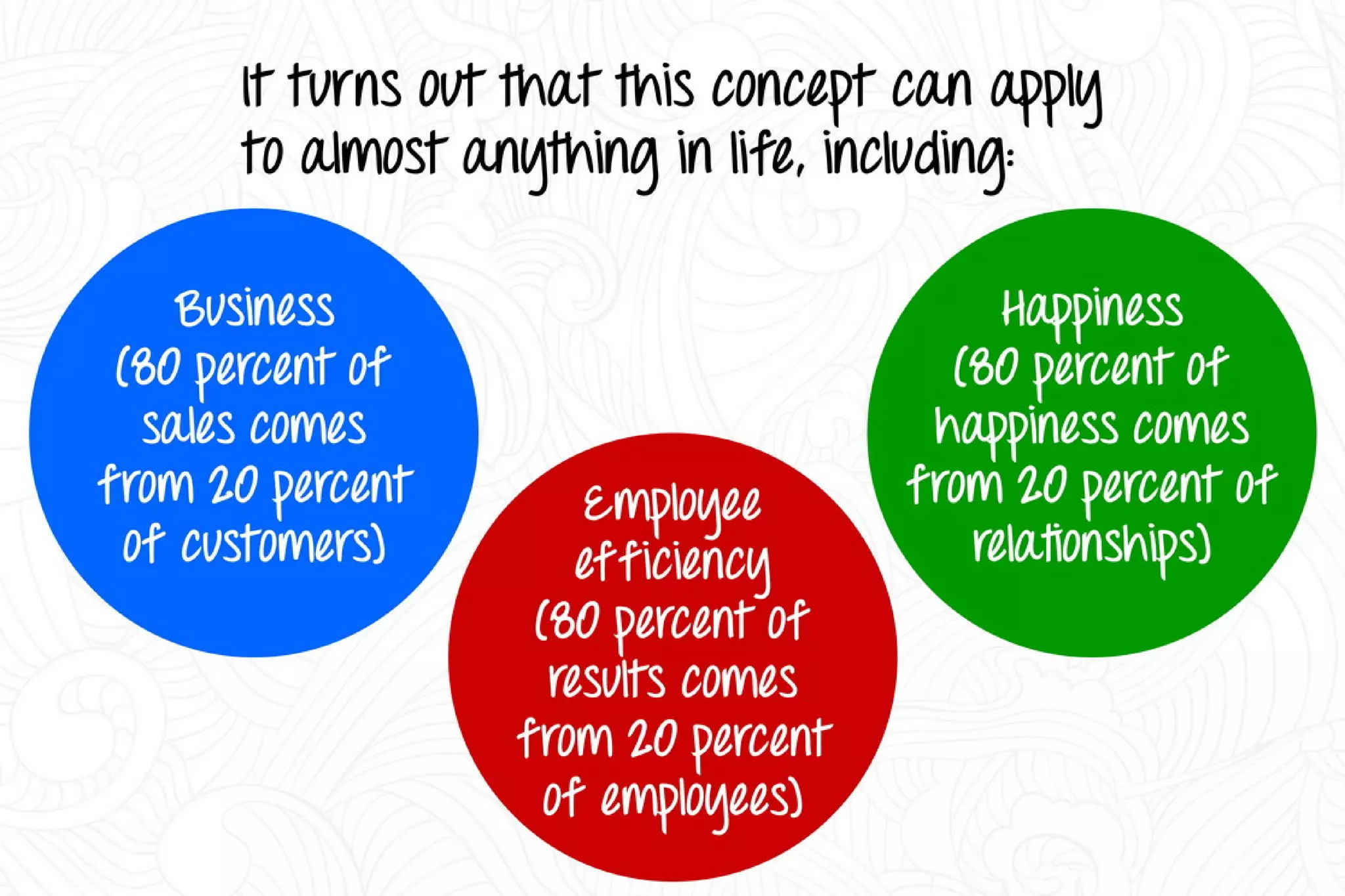 It turns out that this concept can apply to almost anything in life, including:

Business
(80 percent of sales comes from 20 percent of customers)

Employee efficiency
(80 percent of results comes from 20 percent of employees)

Happiness
(80 percent of happiness comes from 20 percent of relationships)